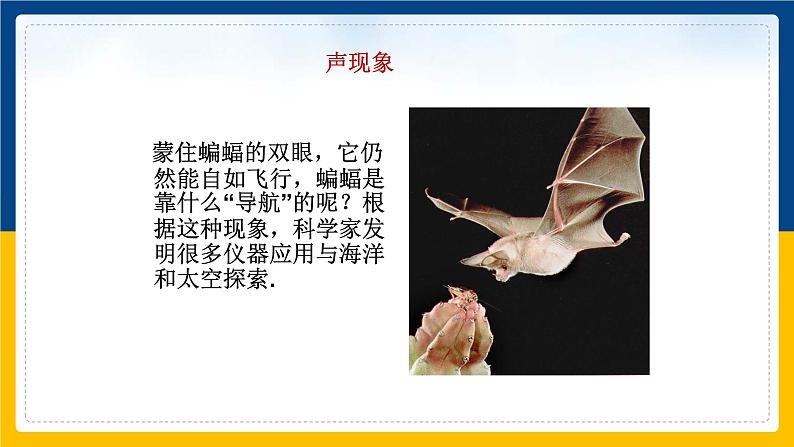 声现象

蒙住蝙蝠的双眼，它仍然能自如飞行，蝙蝠是靠什么“导航”的呢？根据这种现象，科学家发明很多仪器应用与海洋和太空探索.